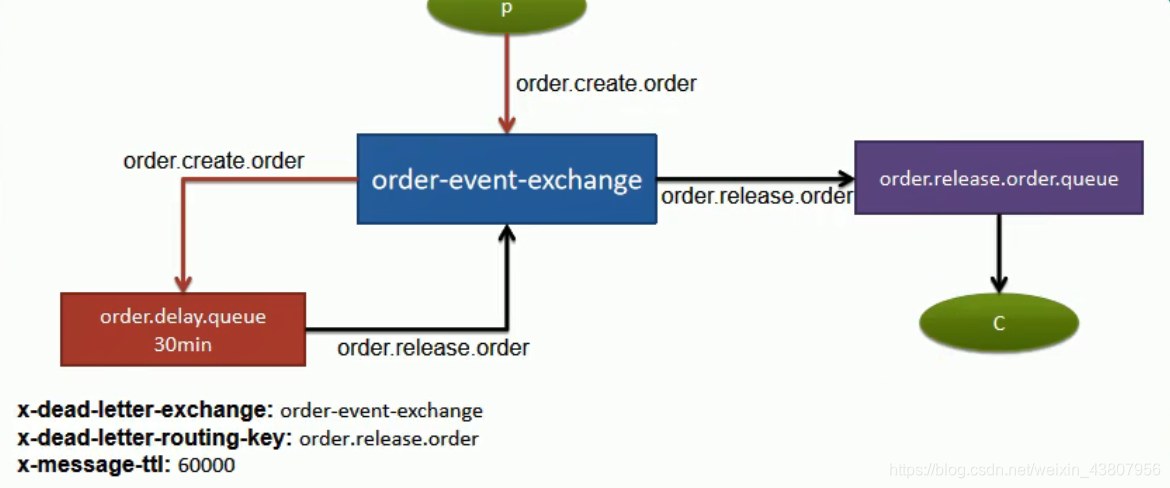 P

order.create.order

order.create.order

order-event-exchange

order.release.order

order.release.order.queue

order.delay.queue
30min

order.release.order

C

**x-dead-letter-exchange:** order-event-exchange
**x-dead-letter-routing-key:** order.release.order
**x-message-ttl:** 60000

https://blog.csdn.net/weixin_43807956